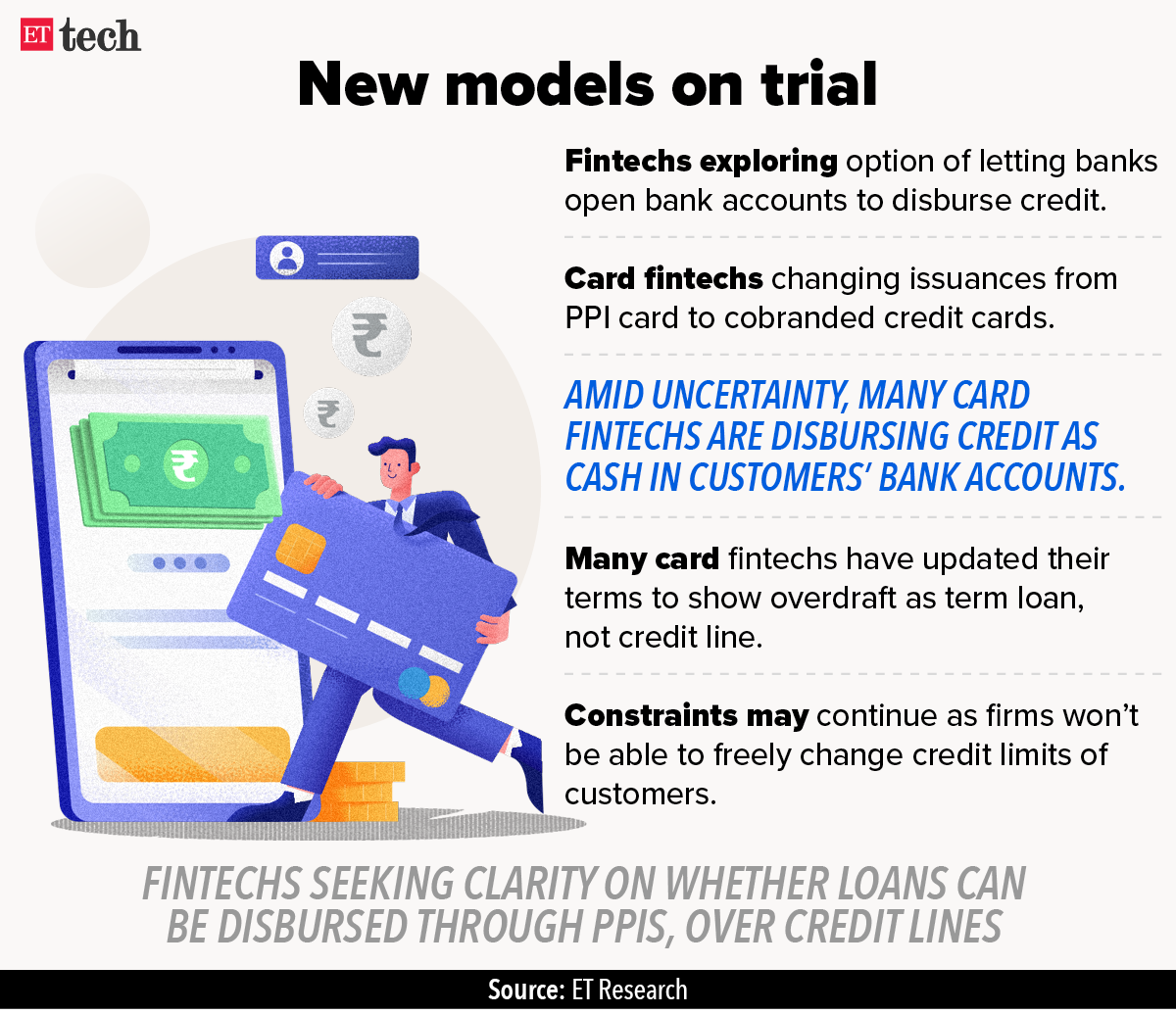 ET tech

New models on trial

Fintechs exploring option of letting banks open bank accounts to disburse credit.

Card fintechs changing issuances from PPI card to cobranded credit cards.

AMID UNCERTAINTY, MANY CARD FINTECHS ARE DISBURSING CREDIT AS CASH IN CUSTOMERS' BANK ACCOUNTS.

Many card fintechs have updated their terms to show overdraft as term loan, not credit line.

Constraints may continue as firms won't be able to freely change credit limits of customers.

₹

₹

₹

FINTECHS SEEKING CLARITY ON WHETHER LOANS CAN BE DISBURSED THROUGH PPIS, OVER CREDIT LINES

Source: ET Research